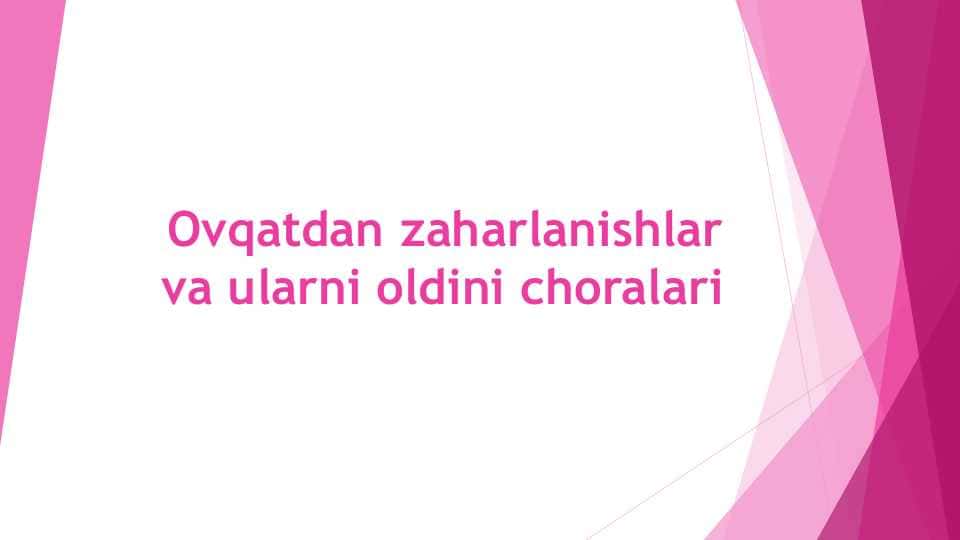 Ovqatdan zaharlanishlar va ularni oldini choralari